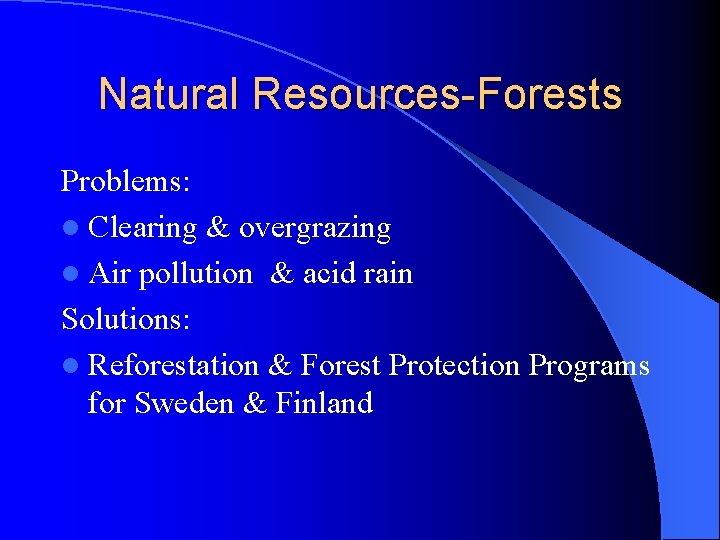 Natural Resources-Forests

Problems:

- Clearing & overgrazing
- Air pollution & acid rain

Solutions:

- Reforestation & Forest Protection Programs for Sweden & Finland